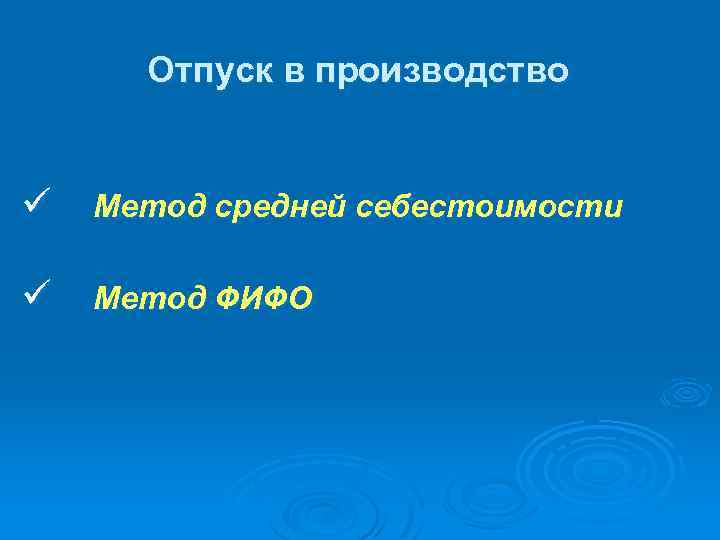 Отпуск в производство

✓ Метод средней себестоимости

✓ Метод ФИФО